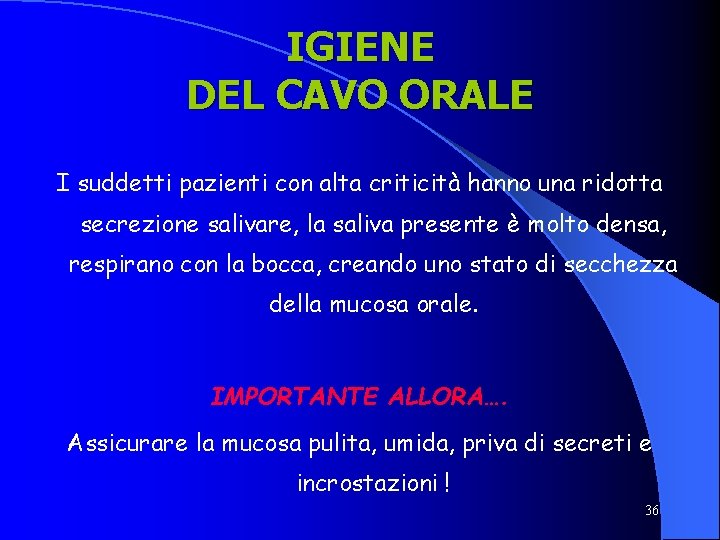 IGIENE
DEL CAVO ORALE

I suddetti pazienti con alta criticità hanno una ridotta secrezione salivare, la saliva presente è molto densa, respirano con la bocca, creando uno stato di secchezza della mucosa orale.

IMPORTANTE ALLORA….

Assicurare la mucosa pulita, umida, priva di secreti e incrostazioni !

36